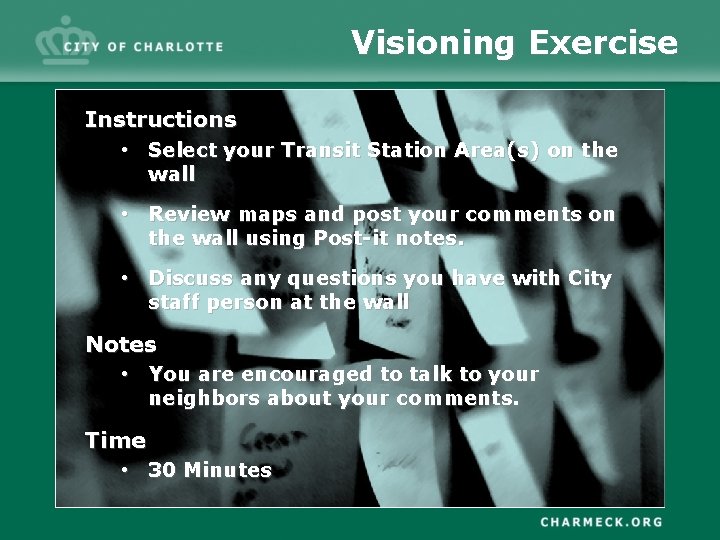 CITY OF CHARLOTTE

Visioning Exercise

Instructions

• Select your Transit Station Area(s) on the wall

• Review maps and post your comments on the wall using Post-it notes.

• Discuss any questions you have with City staff person at the wall

Notes

• You are encouraged to talk to your neighbors about your comments.

Time

• 30 Minutes

CHARMECK.ORG